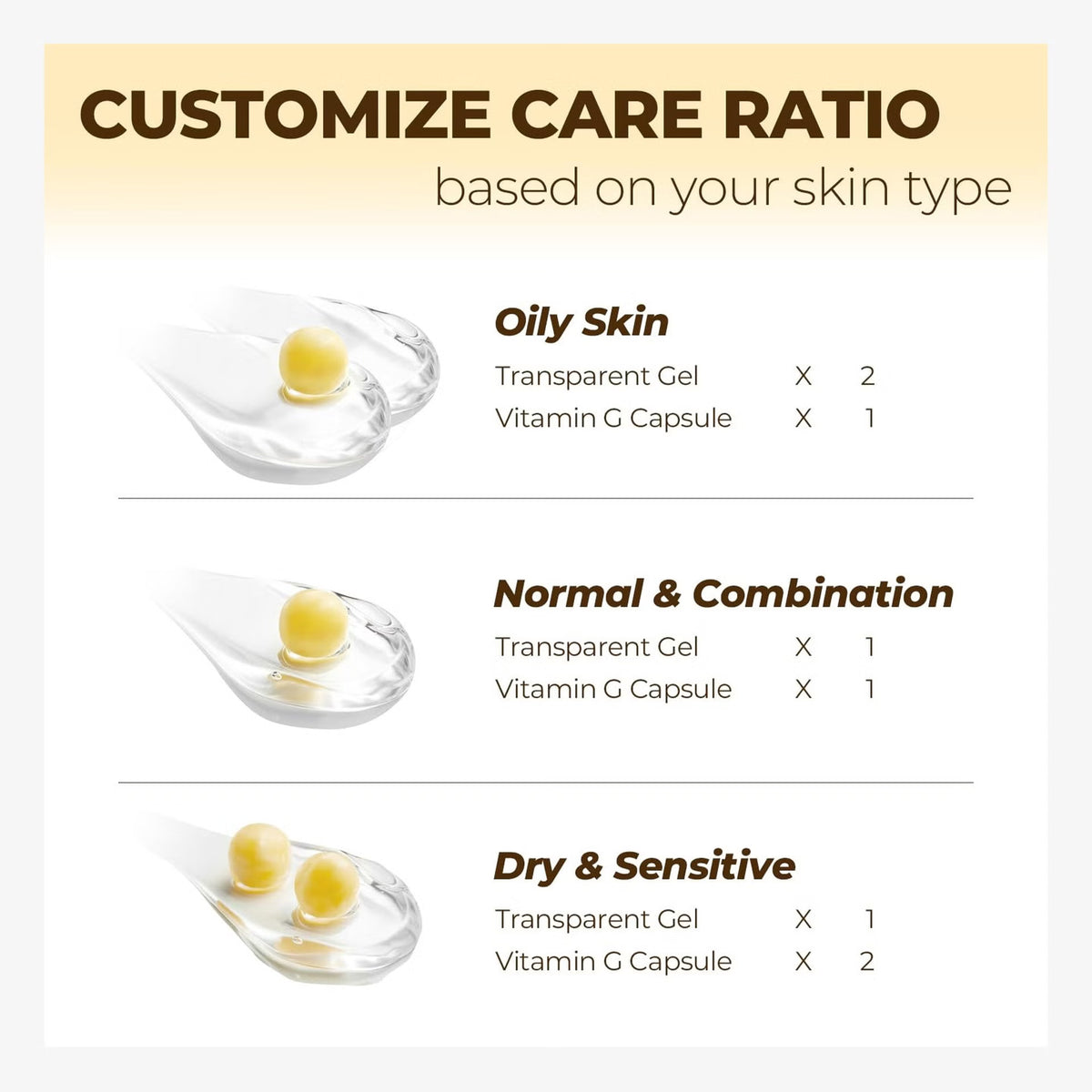 CUSTOMIZE CARE RATIO
based on your skin type

Oily Skin
Transparent Gel X 2
Vitamin G Capsule X 1

Normal & Combination
Transparent Gel X 1
Vitamin G Capsule X 1

Dry & Sensitive
Transparent Gel X 1
Vitamin G Capsule X 2